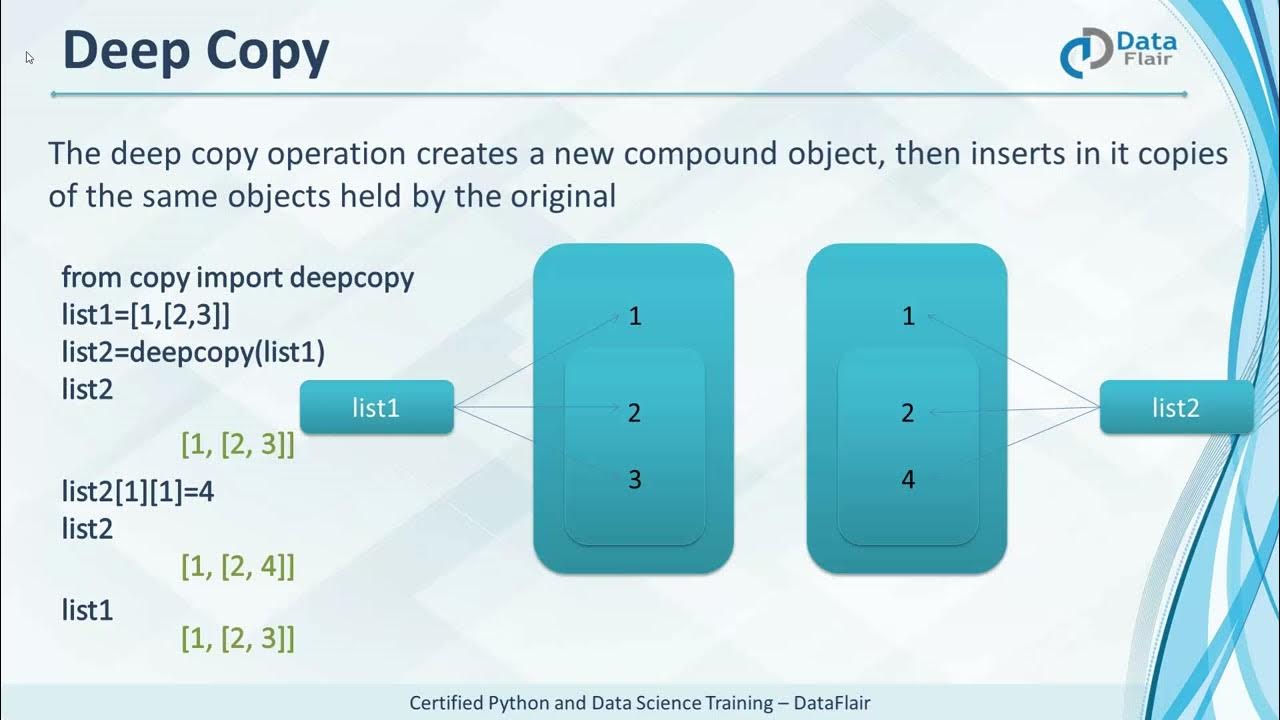 Deep Copy

Data Flair

The deep copy operation creates a new compound object, then inserts in it copies of the same objects held by the original

from copy import deepcopy
list1=[1,[2,3]]
list2=deepcopy(list1)
list2
[1, [2, 3]]
list2[1][1]=4
list2
[1, [2, 4]]
list1
[1, [2, 3]]

list1

1
2
3

1
2
4

list2

Certified Python and Data Science Training – DataFlair